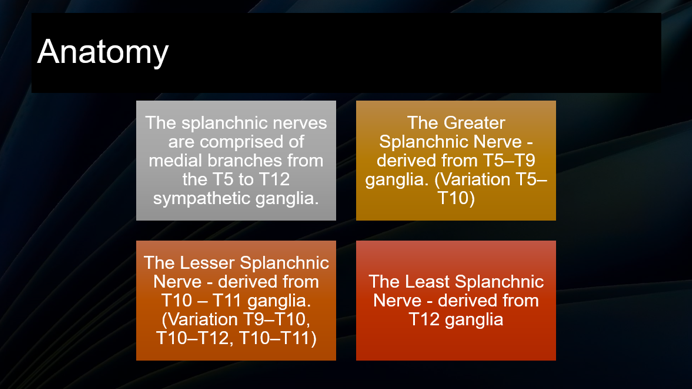 Anatomy

The splanchnic nerves are comprised of medial branches from the T5 to T12 sympathetic ganglia.

The Greater Splanchnic Nerve - derived from T5–T9 ganglia. (Variation T5–T10)

The Lesser Splanchnic Nerve - derived from T10 – T11 ganglia. (Variation T9–T10, T10–T12, T10–T11)

The Least Splanchnic Nerve - derived from T12 ganglia